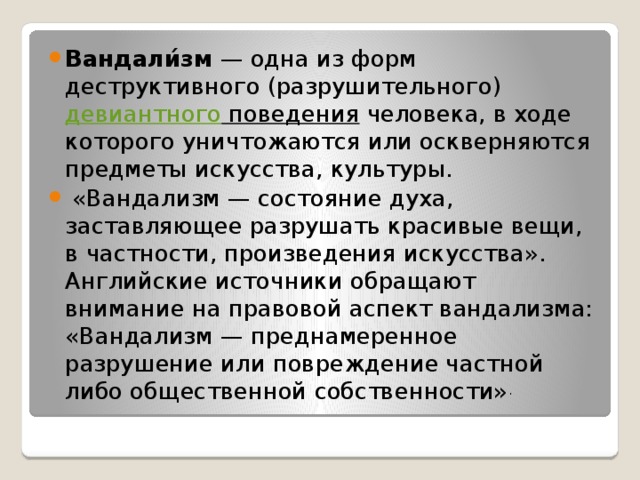 Вандали́зм — одна из форм деструктивного (разрушительного) девиантного поведения человека, в ходе которого уничтожаются или оскверняются предметы искусства, культуры.

«Вандализм — состояние духа, заставляющее разрушать красивые вещи, в частности, произведения искусства». Английские источники обращают внимание на правовой аспект вандализма: «Вандализм — преднамеренное разрушение или повреждение частной либо общественной собственности».